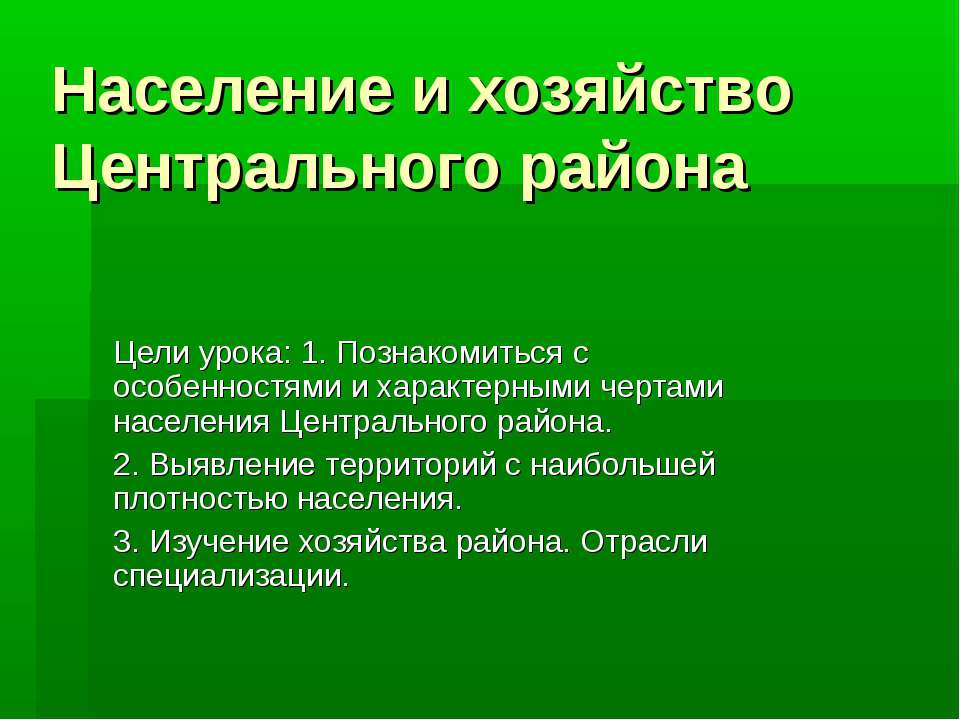 Население и хозяйство Центрального района

Цели урока: 1. Познакомиться с особенностями и характерными чертами населения Центрального района.

2. Выявление территорий с наибольшей плотностью населения.

3. Изучение хозяйства района. Отрасли специализации.